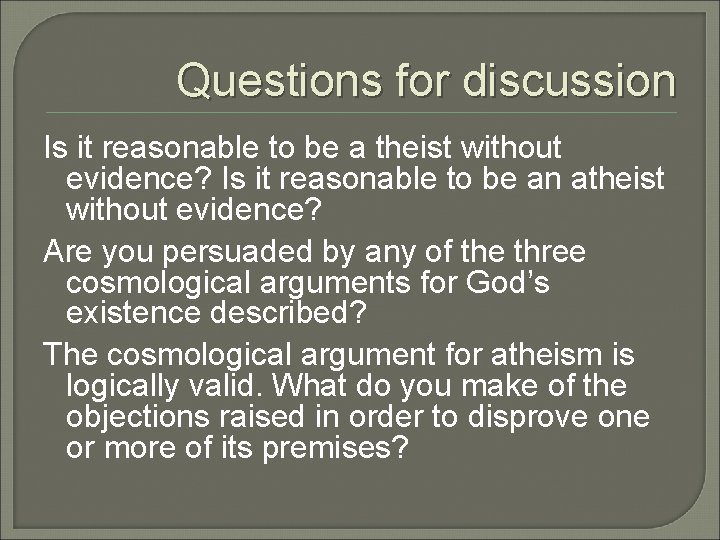 Questions for discussion

Is it reasonable to be a theist without evidence? Is it reasonable to be an atheist without evidence?

Are you persuaded by any of the three cosmological arguments for God’s existence described?

The cosmological argument for atheism is logically valid. What do you make of the objections raised in order to disprove one or more of its premises?